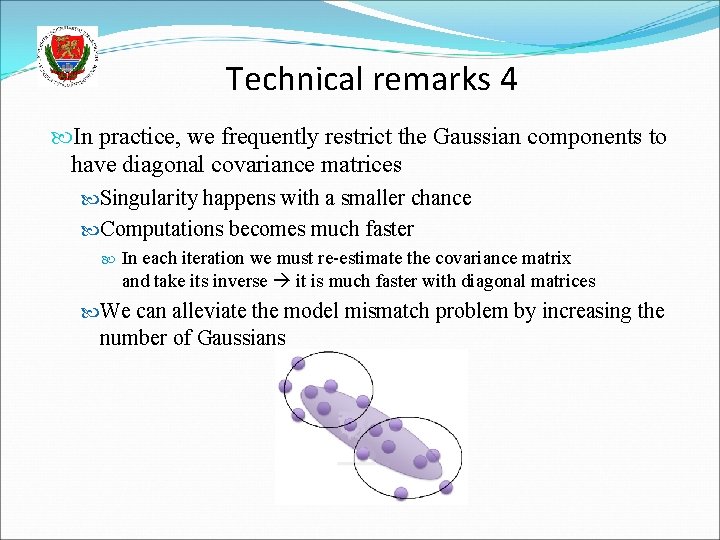 Technical remarks 4

In practice, we frequently restrict the Gaussian components to have diagonal covariance matrices

Singularity happens with a smaller chance

Computations becomes much faster

In each iteration we must re-estimate the covariance matrix and take its inverse → it is much faster with diagonal matrices

We can alleviate the model mismatch problem by increasing the number of Gaussians